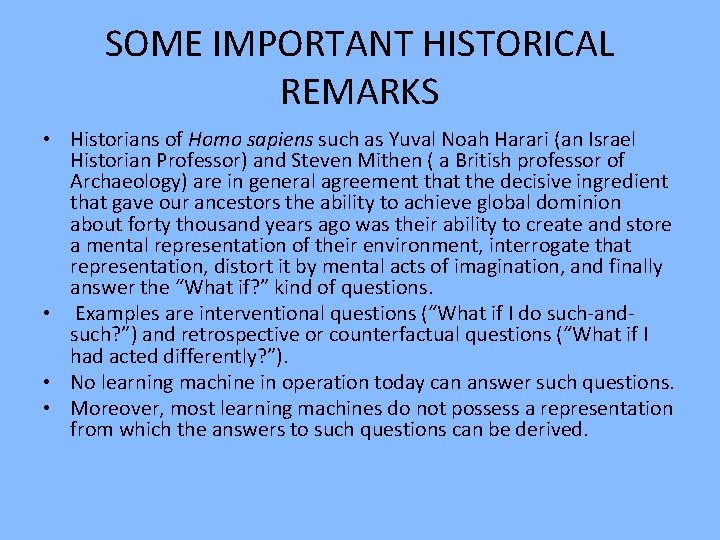 SOME IMPORTANT HISTORICAL REMARKS

• Historians of Homo sapiens such as Yuval Noah Harari (an Israel Historian Professor) and Steven Mithen ( a British professor of Archaeology) are in general agreement that the decisive ingredient that gave our ancestors the ability to achieve global dominion about forty thousand years ago was their ability to create and store a mental representation of their environment, interrogate that representation, distort it by mental acts of imagination, and finally answer the “What if?” kind of questions.

• Examples are interventional questions (“What if I do such-and-such?”) and retrospective or counterfactual questions (“What if I had acted differently?”).

• No learning machine in operation today can answer such questions.

• Moreover, most learning machines do not possess a representation from which the answers to such questions can be derived.